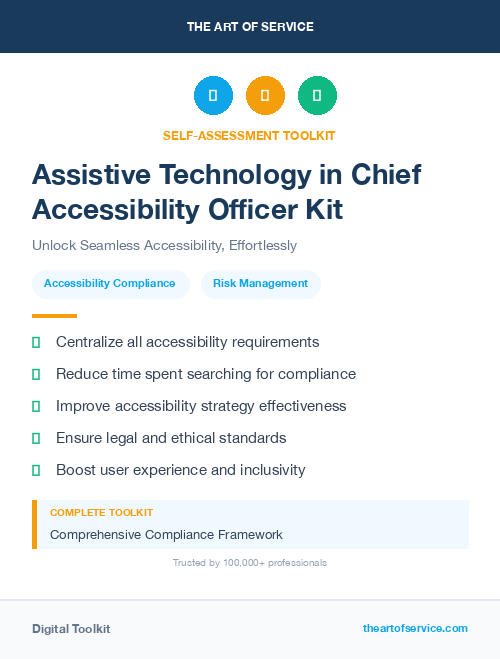 THE ART OF SERVICE

SELF-ASSESSMENT TOOLKIT

Assistive Technology in Chief Accessibility Officer Kit

Unlock Seamless Accessibility, Effortlessly

Accessibility Compliance

Risk Management

Centralize all accessibility requirements

Reduce time spent searching for compliance

Improve accessibility strategy effectiveness

Ensure legal and ethical standards

Boost user experience and inclusivity

COMPLETE TOOLKIT

Comprehensive Compliance Framework

Trusted by 100,000+ professionals

Digital Toolkit

theartofservice.com